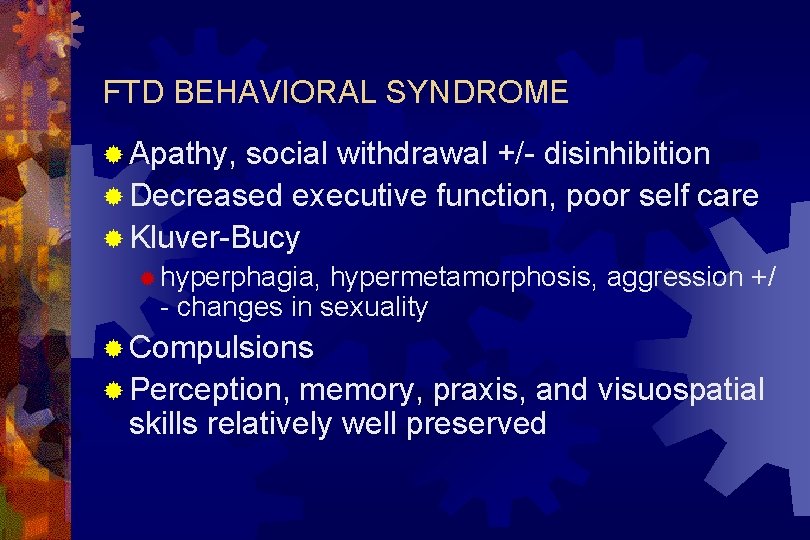 FTD BEHAVIORAL SYNDROME

Apathy, social withdrawal +/- disinhibition

Decreased executive function, poor self care

Kluver-Bucy

hyperphagia, hypermetamorphosis, aggression +/- changes in sexuality

Compulsions

Perception, memory, praxis, and visuospatial skills relatively well preserved